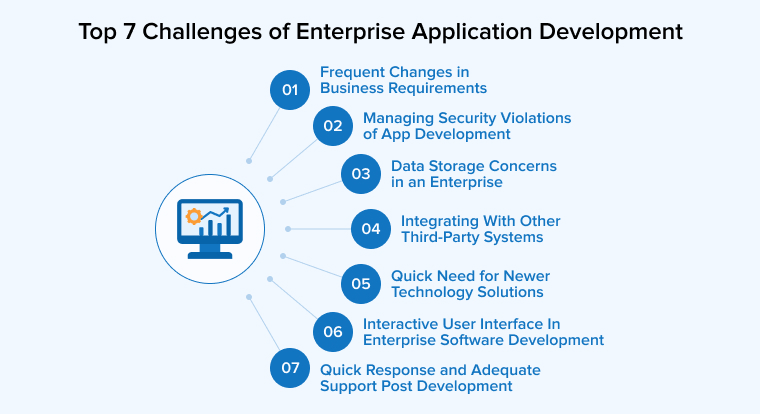 Top 7 Challenges of Enterprise Application Development

01 Frequent Changes in Business Requirements

02 Managing Security Violations of App Development

03 Data Storage Concerns in an Enterprise

04 Integrating With Other Third-Party Systems

05 Quick Need for Newer Technology Solutions

06 Interactive User Interface In Enterprise Software Development

07 Quick Response and Adequate Support Post Development